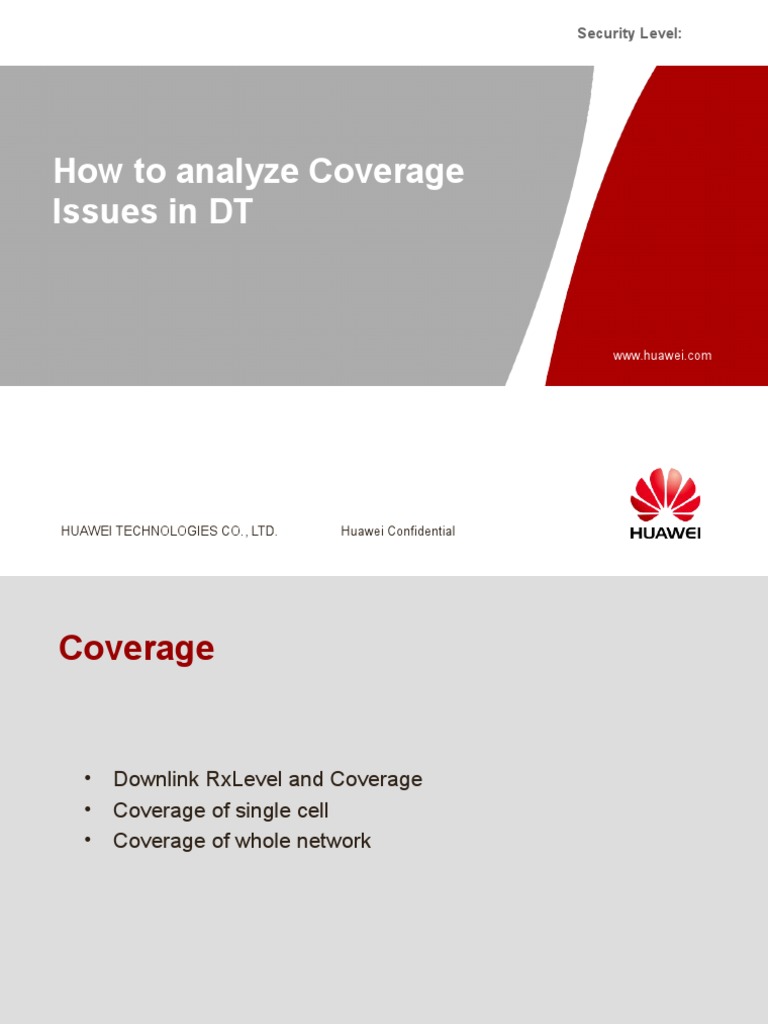 Security Level:

How to analyze Coverage Issues in DT

www.huawei.com

HUAWEI TECHNOLOGIES CO., LTD.

Huawei Confidential

HUAWEI

Coverage

• Downlink RxLevel and Coverage
• Coverage of single cell
• Coverage of whole network